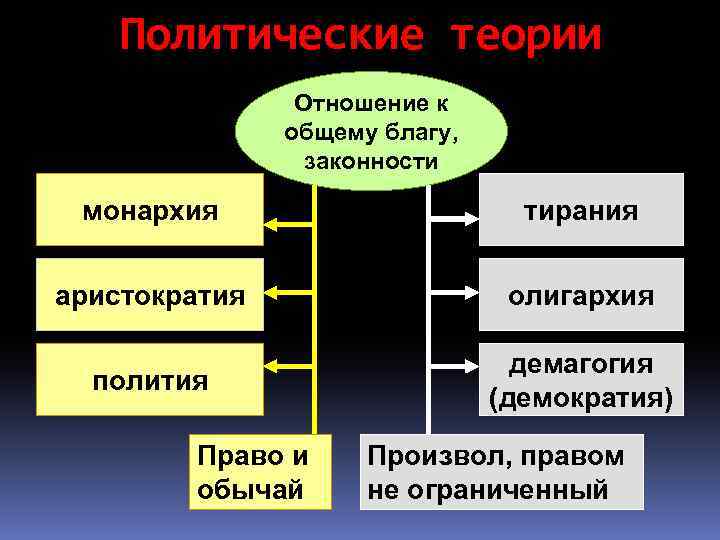 Политические теории

Отношение к общему благу, законности

монархия

аристократия

полития

тирания

олигархия

демагогия (демократия)

Право и обычай

Произвол, правом не ограниченный